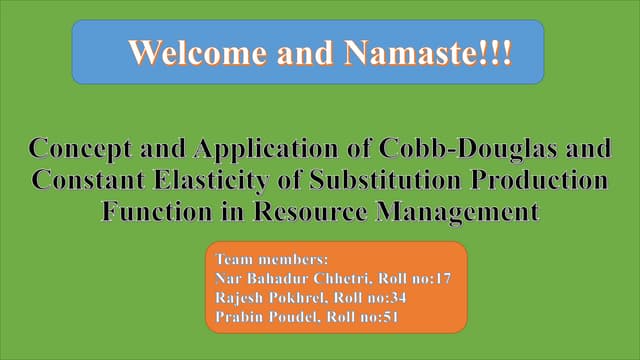 Welcome and Namaste!!!

Concept and Application of Cobb-Douglas and Constant Elasticity of Substitution Production Function in Resource Management

Team members:
Nar Bahadur Chhetri, Roll no:17
Rajesh Pokhrel, Roll no:34
Prabin Poudel, Roll no:51